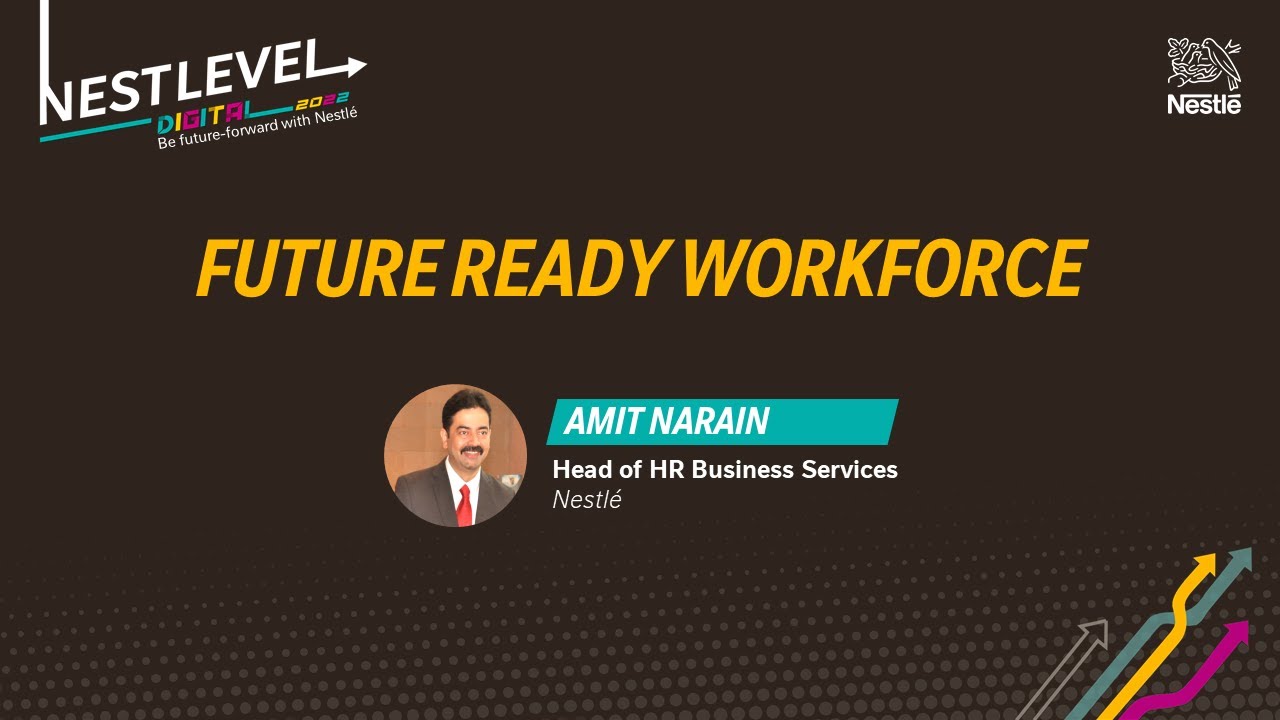 NESTLEVEL
DIGITAL 2022
Be future-forward with Nestlé

Nestlé

FUTURE READY WORKFORCE

AMIT NARAIN
Head of HR Business Services
Nestlé